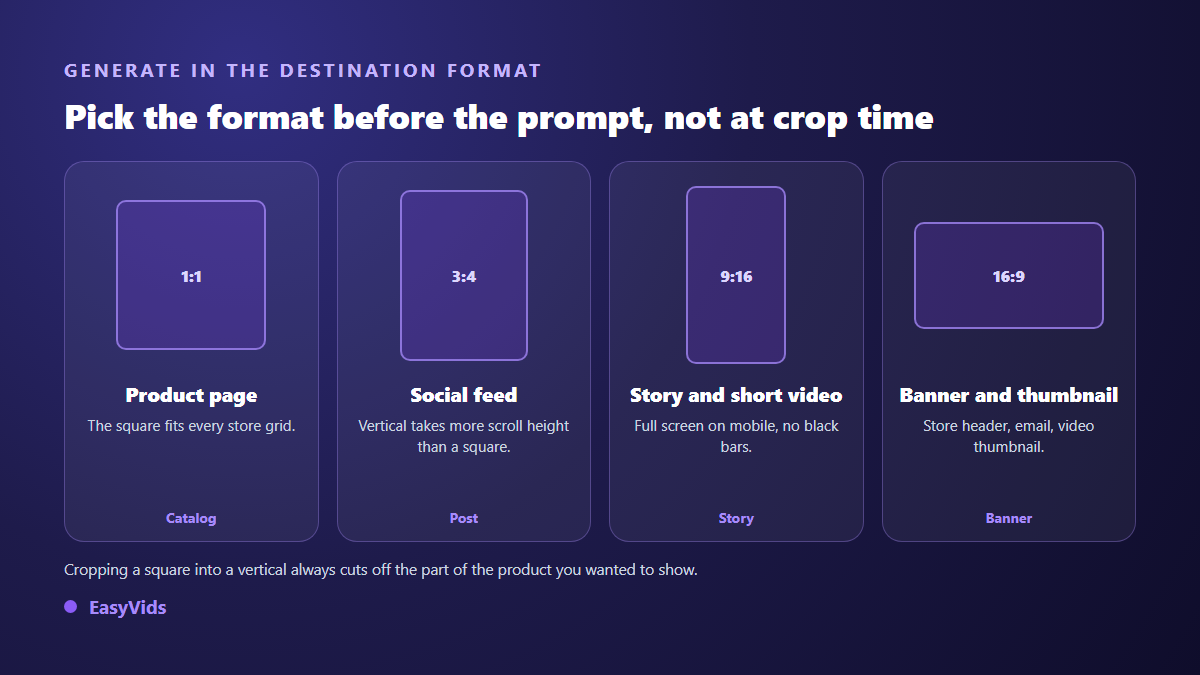 GENERATE IN THE DESTINATION FORMAT

Pick the format before the prompt, not at crop time

1:1

Product page

The square fits every store grid.

Catalog

3:4

Social feed

Vertical takes more scroll height than a square.

Post

9:16

Story and short video

Full screen on mobile, no black bars.

Story

16:9

Banner and thumbnail

Store header, email, video thumbnail.

Banner

Cropping a square into a vertical always cuts off the part of the product you wanted to show.

EasyVids